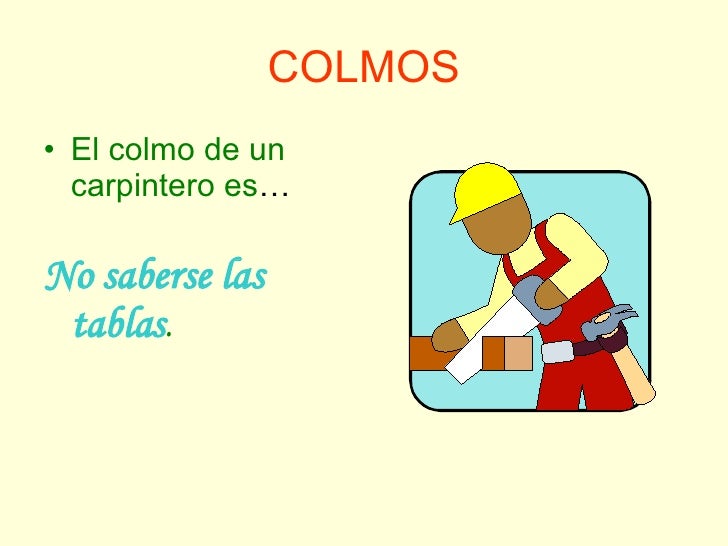 COLMOS

• El colmo de un carpintero es…

No saberse las tablas.